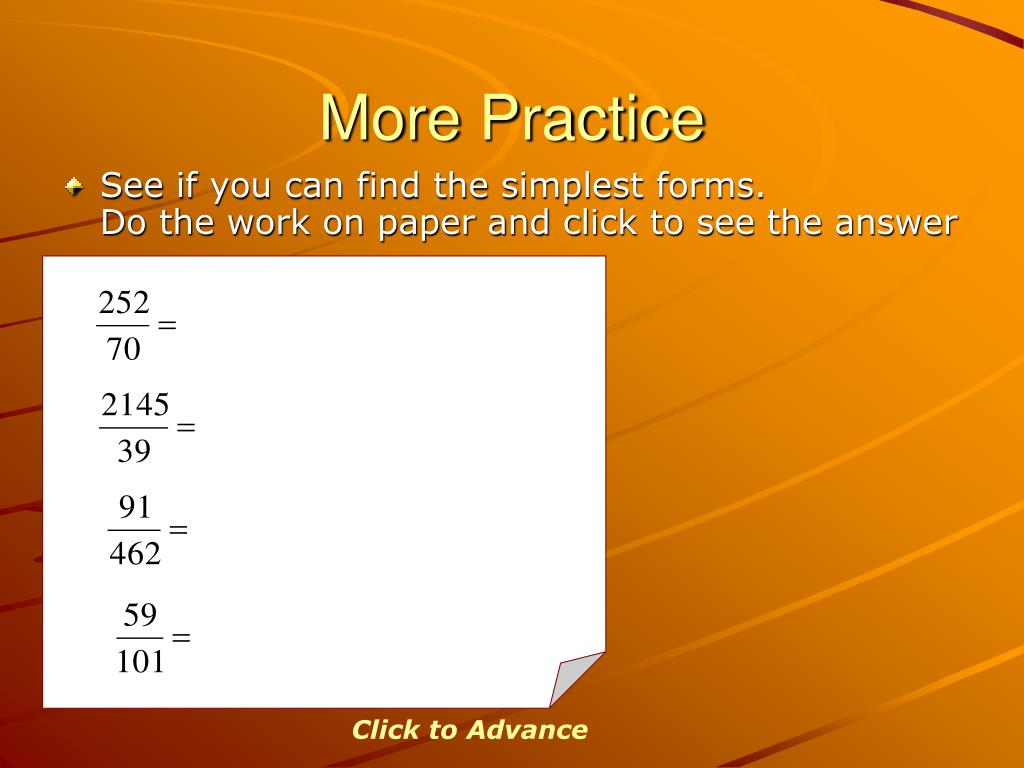 More Practice

See if you can find the simplest forms.
Do the work on paper and click to see the answer

$\frac{252}{70} =$

$\frac{2145}{39} =$

$\frac{91}{462} =$

$\frac{59}{101} =$

Click to Advance